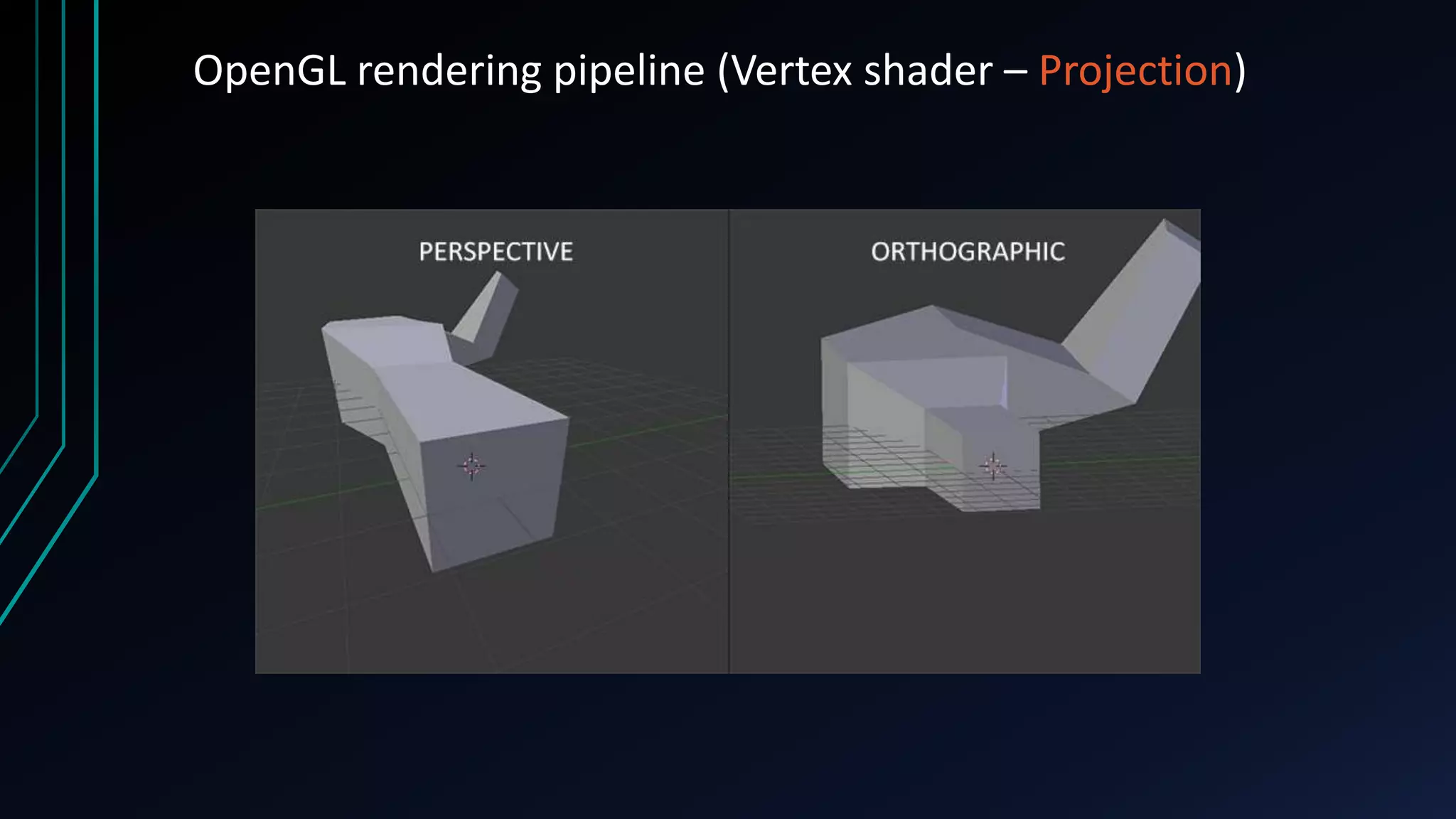 OpenGL rendering pipeline (Vertex shader – Projection)

PERSPECTIVE

ORTHOGRAPHIC